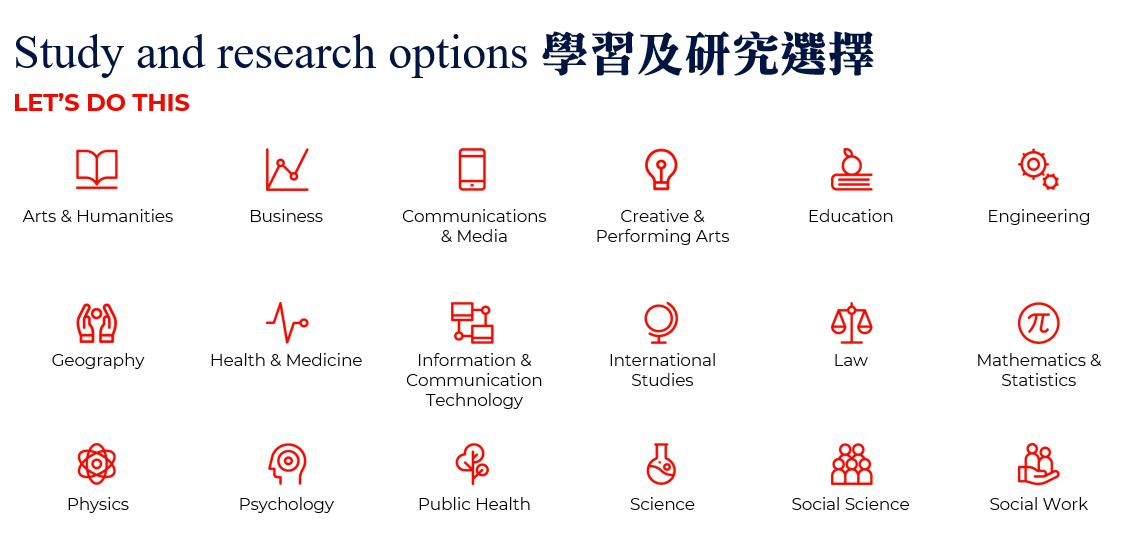 Study and research options 學習及研究選擇

LET'S DO THIS

Arts & Humanities

Business

Communications & Media

Creative & Performing Arts

Education

Engineering

Geography

Health & Medicine

Information & Communication Technology

International Studies

Law

Mathematics & Statistics

Physics

Psychology

Public Health

Science

Social Science

Social Work